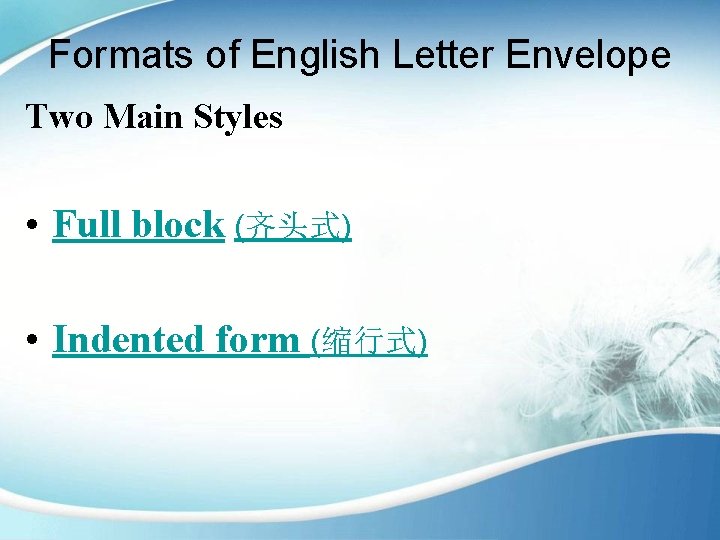 Formats of English Letter Envelope

Two Main Styles

• Full block (齐头式)

• Indented form (缩行式)